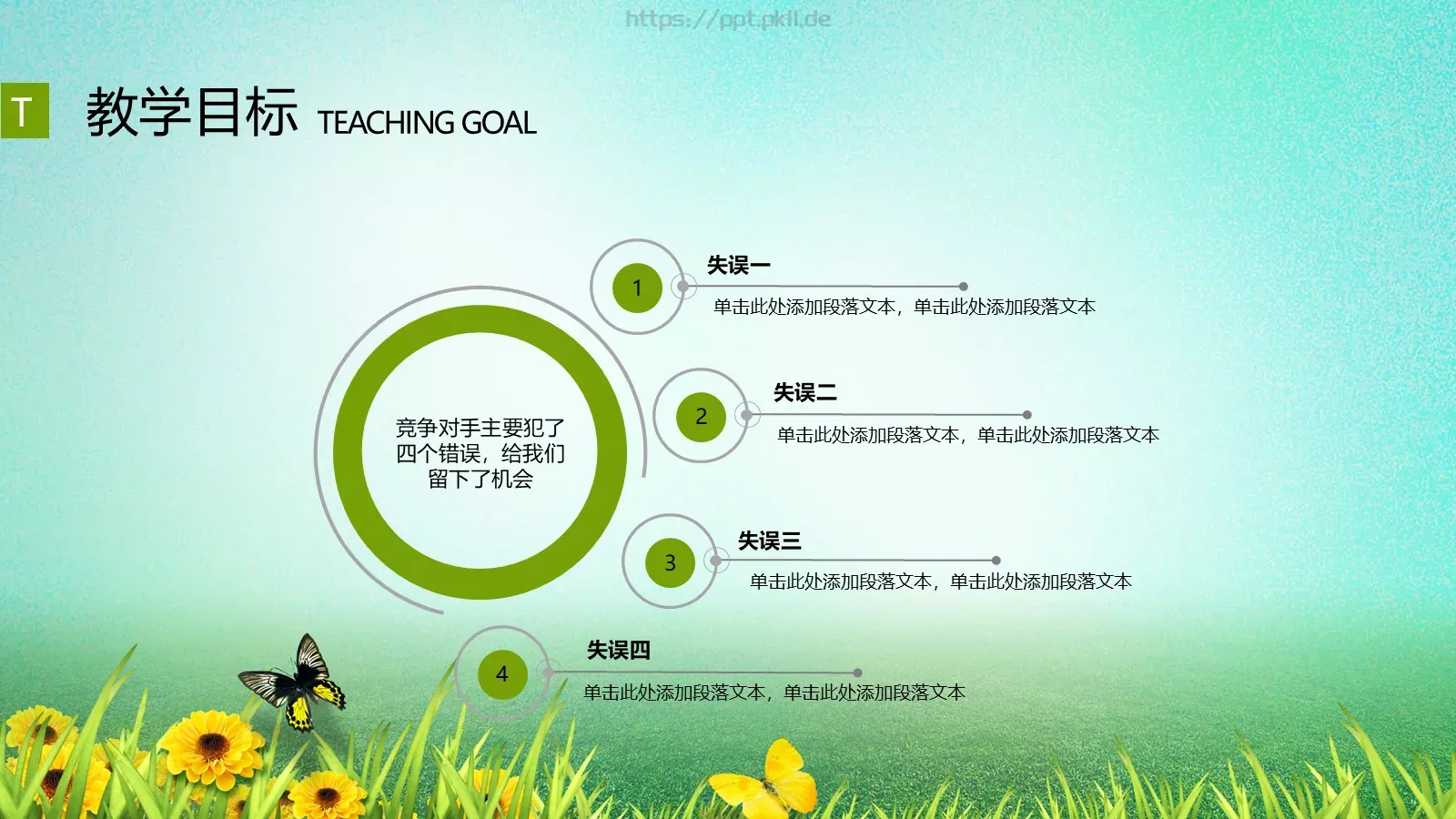 https://ppt.pkll.de

T 教学目标 TEACHING GOAL

竞争对手主要犯了四个错误，给我们留下了机会

1
失误一
单击此处添加段落文本，单击此处添加段落文本

2
失误二
单击此处添加段落文本，单击此处添加段落文本

3
失误三
单击此处添加段落文本，单击此处添加段落文本

4
失误四
单击此处添加段落文本，单击此处添加段落文本